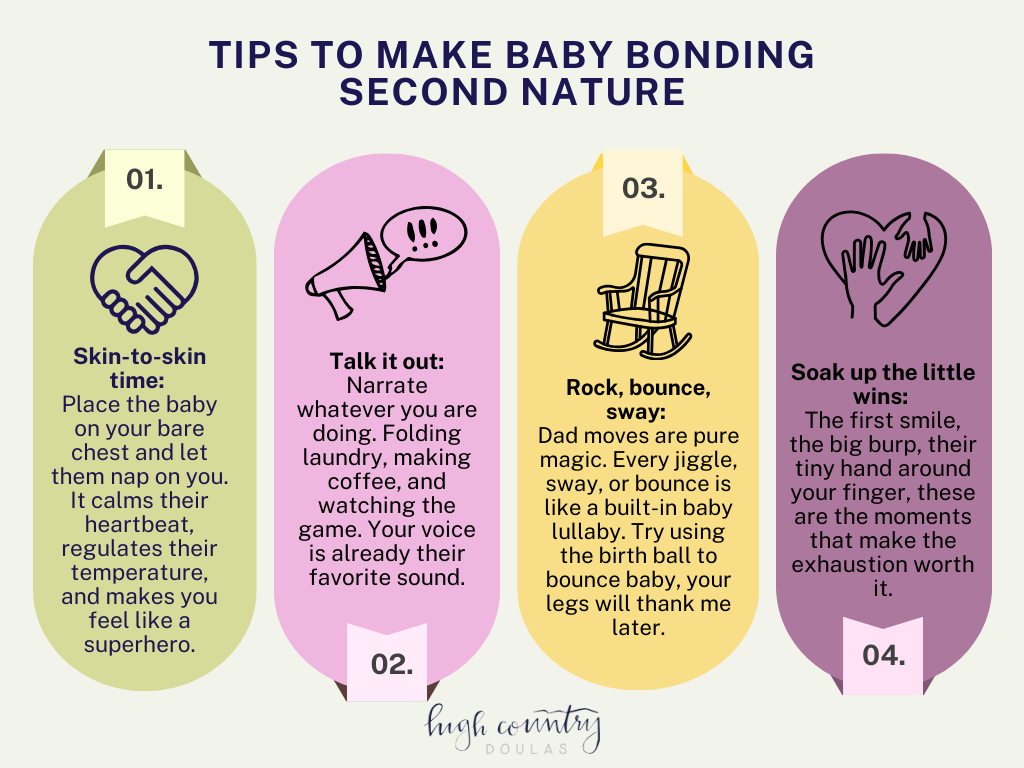 TIPS TO MAKE BABY BONDING SECOND NATURE

01.

Skin-to-skin time:
Place the baby on your bare chest and let them nap on you. It calms their heartbeat, regulates their temperature, and makes you feel like a superhero.

!!!

Talk it out:
Narrate whatever you are doing. Folding laundry, making coffee, and watching the game. Your voice is already their favorite sound.

02.

03.

Rock, bounce, sway:
Dad moves are pure magic. Every jiggle, sway, or bounce is like a built-in baby lullaby. Try using the birth ball to bounce baby, your legs will thank me later.

Soak up the little wins:
The first smile, the big burp, their tiny hand around your finger, these are the moments that make the exhaustion worth it.

04.

high country
DOULAS